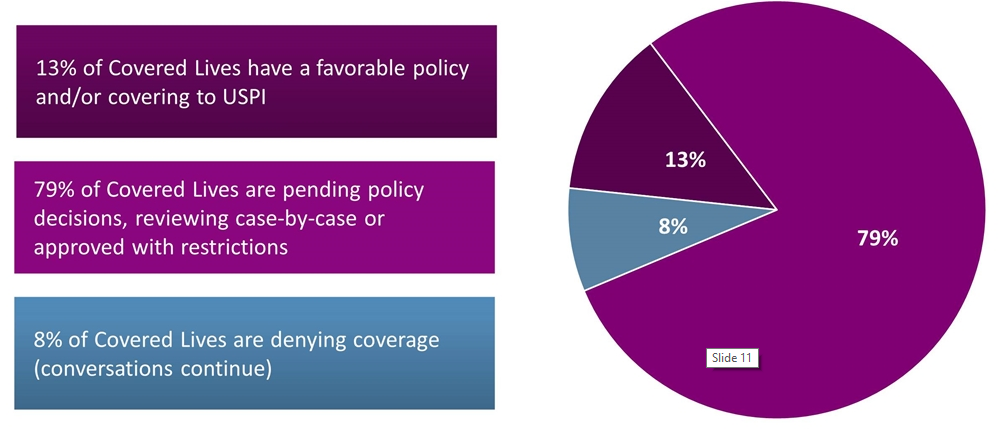 13% of Covered Lives have a favorable policy and/or covering to USPI

79% of Covered Lives are pending policy decisions, reviewing case-by-case or approved with restrictions

8% of Covered Lives are denying coverage (conversations continue)

13%

8%

79%

Slide 11